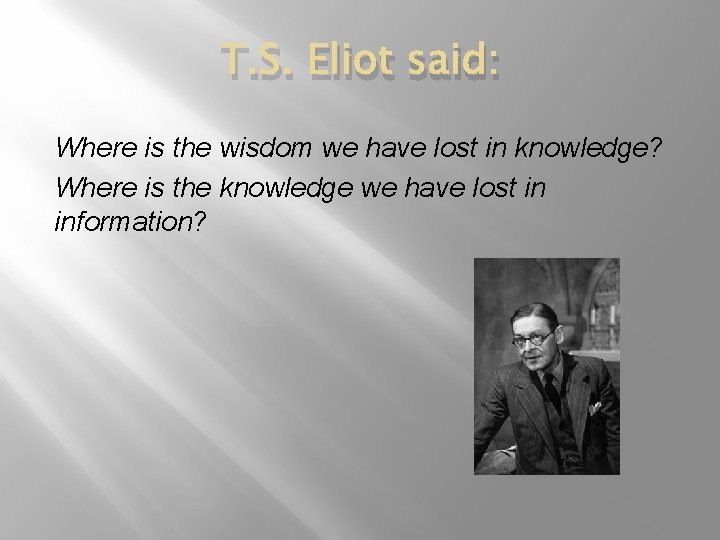 T.S. Eliot said:

Where is the wisdom we have lost in knowledge?

Where is the knowledge we have lost in information?